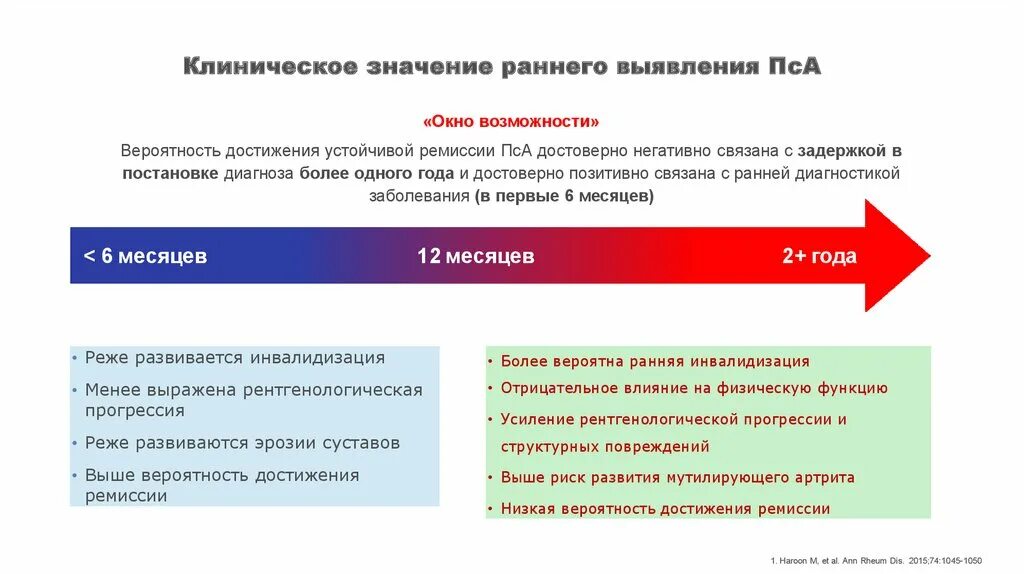 Клиническое значение раннего выявления ПсА

«Окно возможности»

Вероятность достижения устойчивой ремиссии ПсА достоверно негативно связана с задержкой в постановке диагноза более одного года и достоверно позитивно связана с ранней диагностикой заболевания (в первые 6 месяцев)

< 6 месяцев

12 месяцев

2+ года

• Реже развивается инвалидизация
• Менее выражена рентгенологическая прогрессия
• Реже развиваются эрозии суставов
• Выше вероятность достижения ремиссии

• Более вероятна ранняя инвалидизация
• Отрицательное влияние на физическую функцию
• Усиление рентгенологической прогрессии и структурных повреждений
• Выше риск развития мутилирующего артрита
• Низкая вероятность достижения ремиссии

1. Haroon M, et al. Ann Rheum Dis. 2015;74:1045-1050